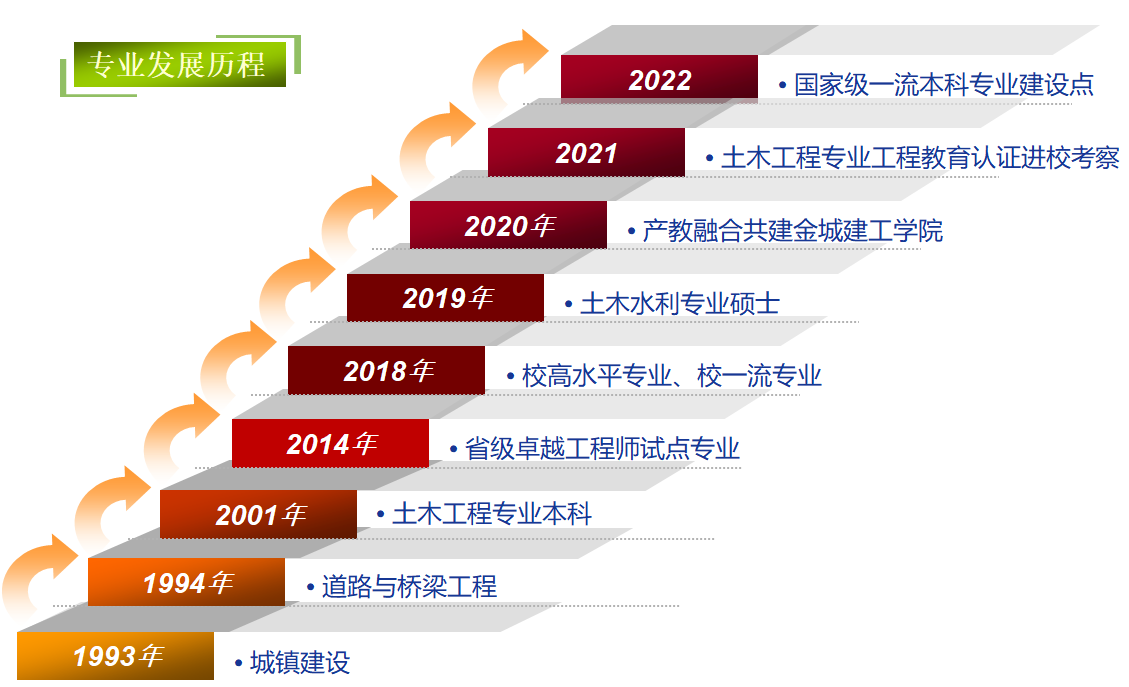 专业发展历程

2022
• 国家级一流本科专业建设点

2021
• 土木工程专业工程教育认证进校考察

2020年
• 产教融合共建金城建工学院

2019年
• 土木水利专业硕士

2018年
• 校高水平专业、校一流专业

2014年
• 省级卓越工程师试点专业

2001年
• 土木工程专业本科

1994年
• 道路与桥梁工程

1993年
• 城镇建设